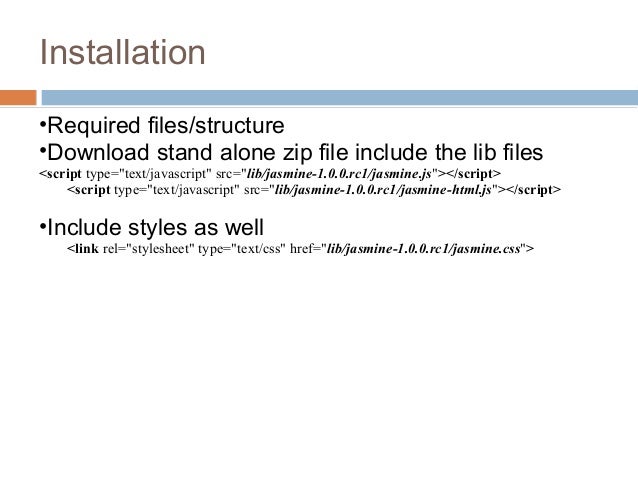 Installation

•Required files/structure
•Download stand alone zip file include the lib files
<script type="text/javascript" src="lib/jasmine-1.0.0.rc1/jasmine.js"></script>
<script type="text/javascript" src="lib/jasmine-1.0.0.rc1/jasmine-html.js"></script>

•Include styles as well
<link rel="stylesheet" type="text/css" href="lib/jasmine-1.0.0.rc1/jasmine.css">